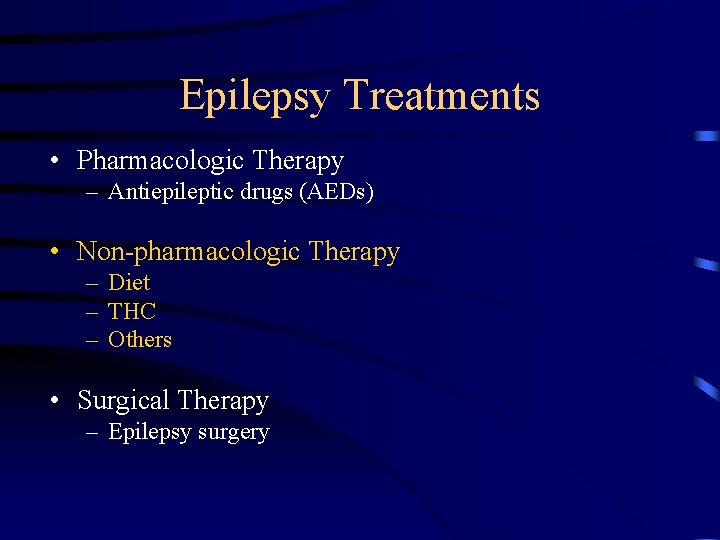 Epilepsy Treatments

• Pharmacologic Therapy
– Antiepileptic drugs (AEDs)

• Non-pharmacologic Therapy
– Diet
– THC
– Others

• Surgical Therapy
– Epilepsy surgery